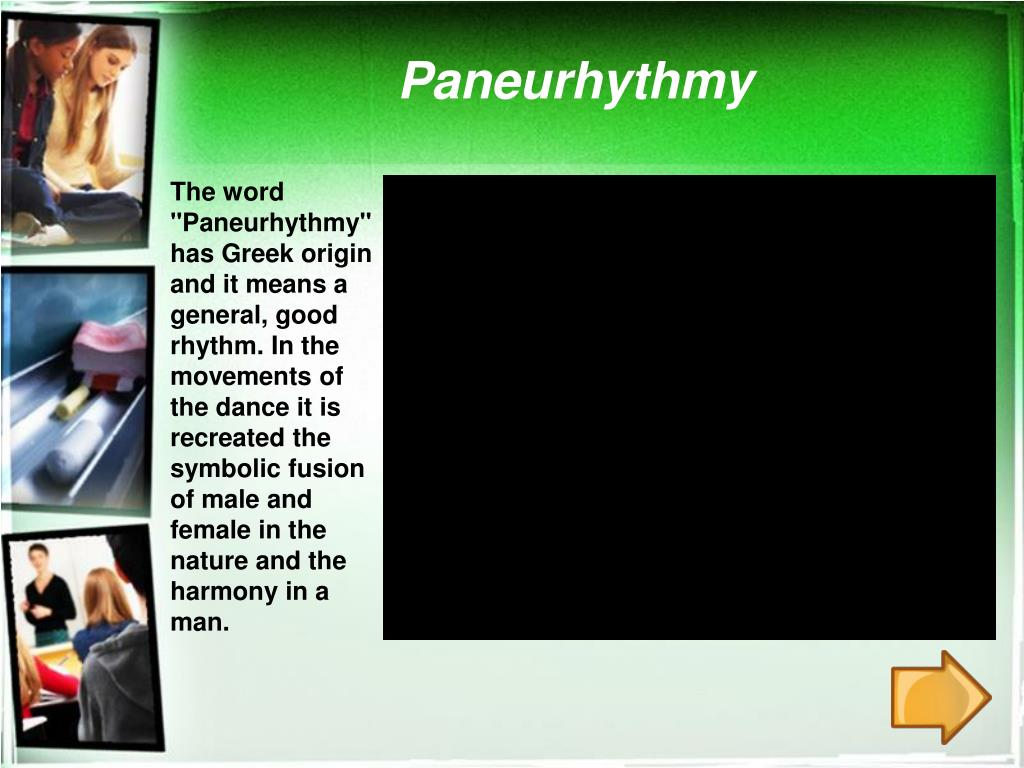 Paneurhythmy

The word "Paneurhythmy" has Greek origin and it means a general, good rhythm. In the movements of the dance it is recreated the symbolic fusion of male and female in the nature and the harmony in a man.